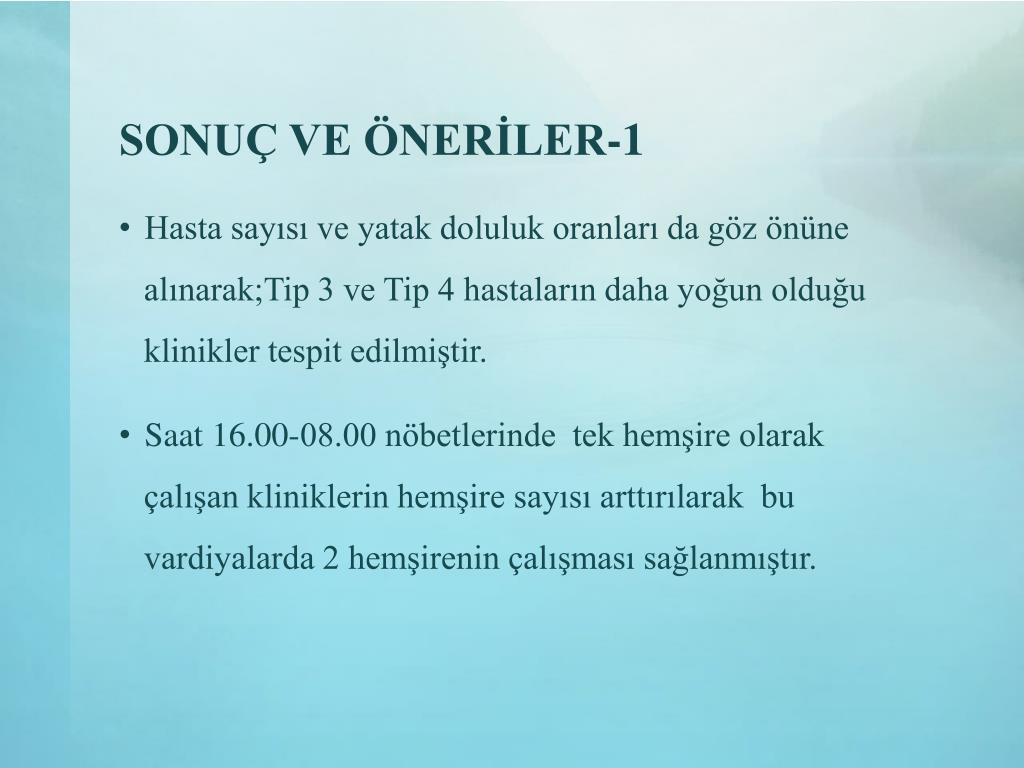 SONUÇ VE ÖNERİLER-1

• Hasta sayısı ve yatak doluluk oranları da göz önüne alınarak;Tip 3 ve Tip 4 hastaların daha yoğun olduğu klinikler tespit edilmiştir.

• Saat 16.00-08.00 nöbetlerinde tek hemşire olarak çalışan kliniklerin hemşire sayısı arttırılarak bu vardiyalarda 2 hemşirenin çalışması sağlanmıştır.